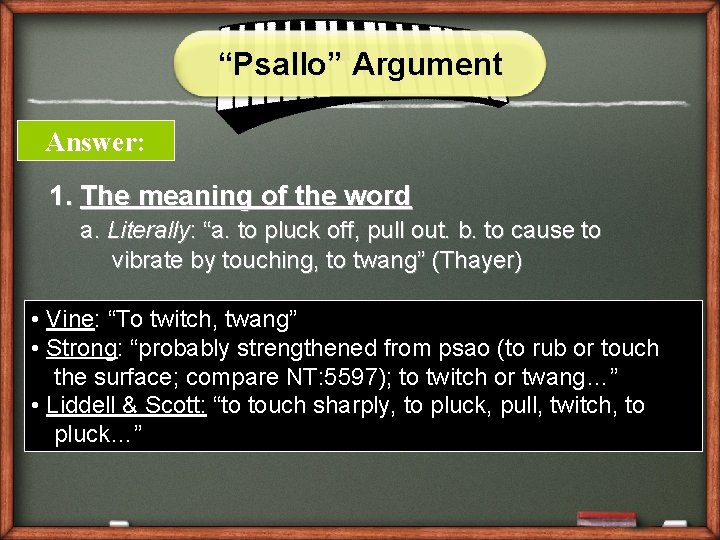 “Psallo” Argument

Answer:

1. The meaning of the word

a. Literally: “a. to pluck off, pull out. b. to cause to vibrate by touching, to twang” (Thayer)

• Vine: “To twitch, twang”
• Strong: “probably strengthened from psao (to rub or touch the surface; compare NT:5597); to twitch or twang…”
• Liddell & Scott: “to touch sharply, to pluck, pull, twitch, to pluck…”